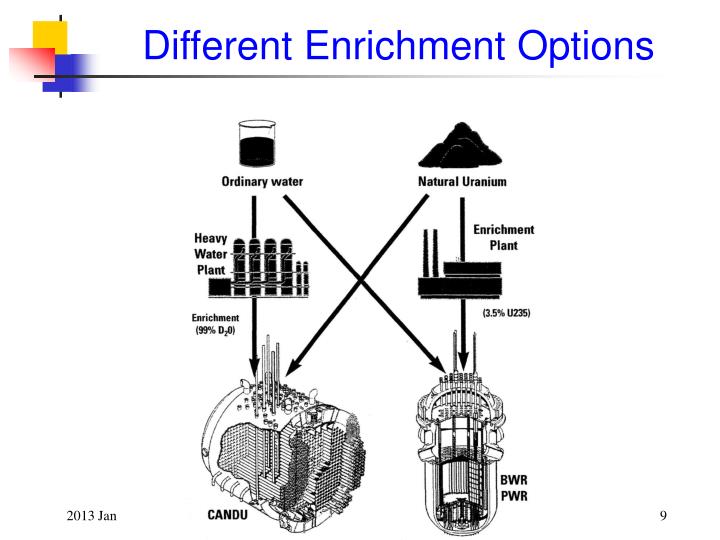 Different Enrichment Options

Ordinary water

Natural Uranium

Heavy Water Plant

Enrichment Plant

Enrichment (99% $D_2O$)

(3.5% U235)

CANDU

BWR
PWR

2013 Jan

9